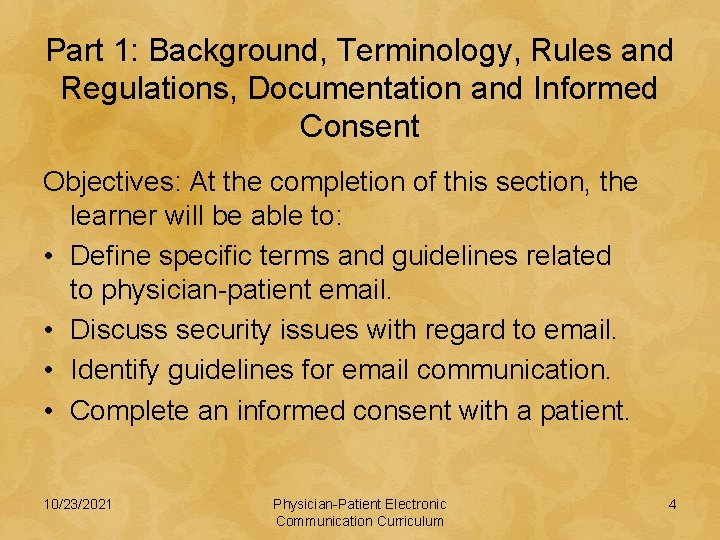 Part 1: Background, Terminology, Rules and Regulations, Documentation and Informed Consent

Objectives: At the completion of this section, the learner will be able to:

• Define specific terms and guidelines related to physician-patient email.
• Discuss security issues with regard to email.
• Identify guidelines for email communication.
• Complete an informed consent with a patient.

10/23/2021

Physician-Patient Electronic Communication Curriculum

4